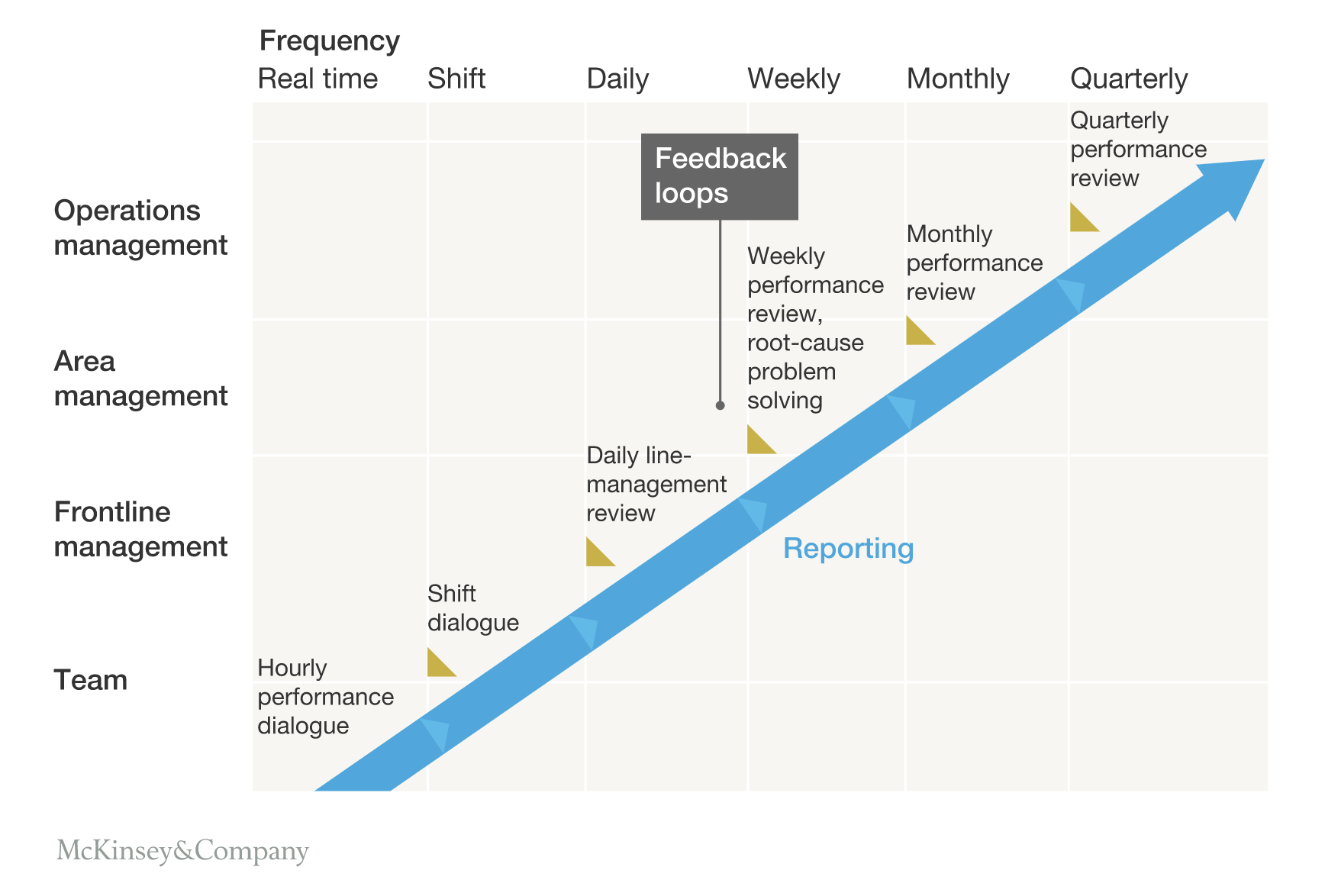 Frequency
Real time Shift Daily Weekly Monthly Quarterly

Operations management

Area management

Frontline management

Team

Feedback loops

Quarterly performance review

Monthly performance review

Weekly performance review, root-cause problem solving

Daily line-management review

Shift dialogue

Hourly performance dialogue

Reporting

McKinsey&Company